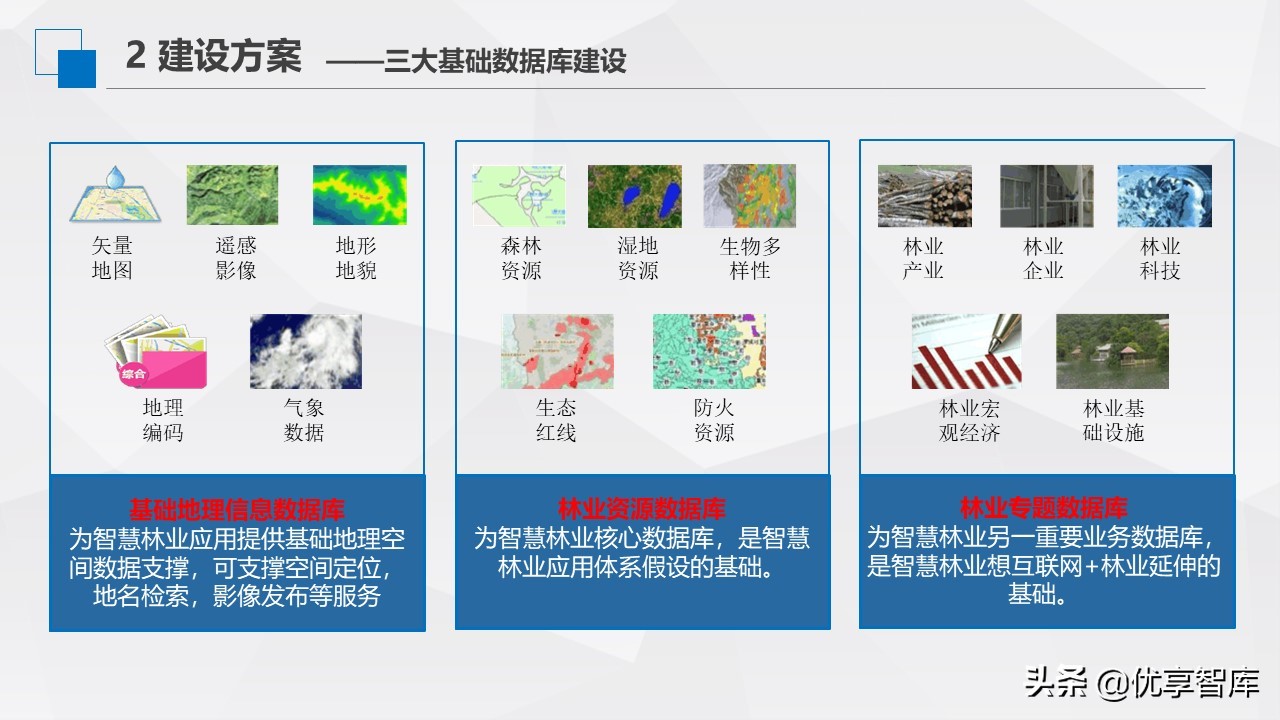 2 建设方案 ——三大基础数据库建设

矢量地图
遥感影像
地形地貌
综合
地理编码
气象数据

基础地理信息数据库
为智慧林业应用提供基础地理空间数据支撑，可支撑空间定位，地名检索，影像发布等服务

森林资源
湿地资源
生物多样性
生态红线
防火资源

林业资源数据库
为智慧林业核心数据库，是智慧林业应用体系假设的基础。

林业产业
林业企业
林业科技
林业宏观经济
林业基础设施

林业专题数据库
为智慧林业另一重要业务数据库，是智慧林业想互联网+林业延伸的基础。

头条 @优享智库